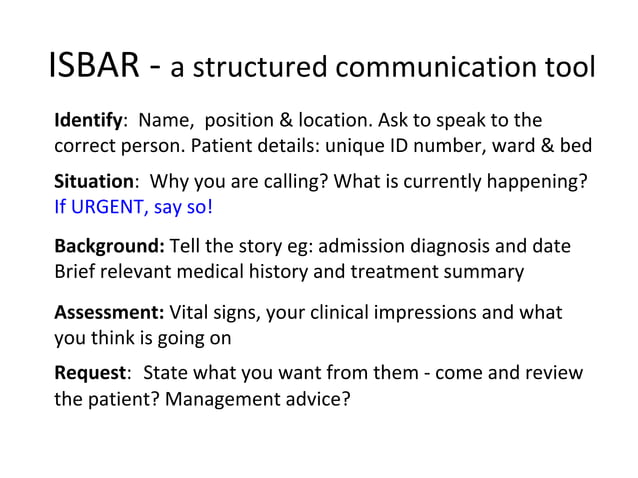 ISBAR - a structured communication tool

Identify: Name, position & location. Ask to speak to the correct person. Patient details: unique ID number, ward & bed

Situation: Why you are calling? What is currently happening? If URGENT, say so!

Background: Tell the story eg: admission diagnosis and date Brief relevant medical history and treatment summary

Assessment: Vital signs, your clinical impressions and what you think is going on

Request: State what you want from them - come and review the patient? Management advice?